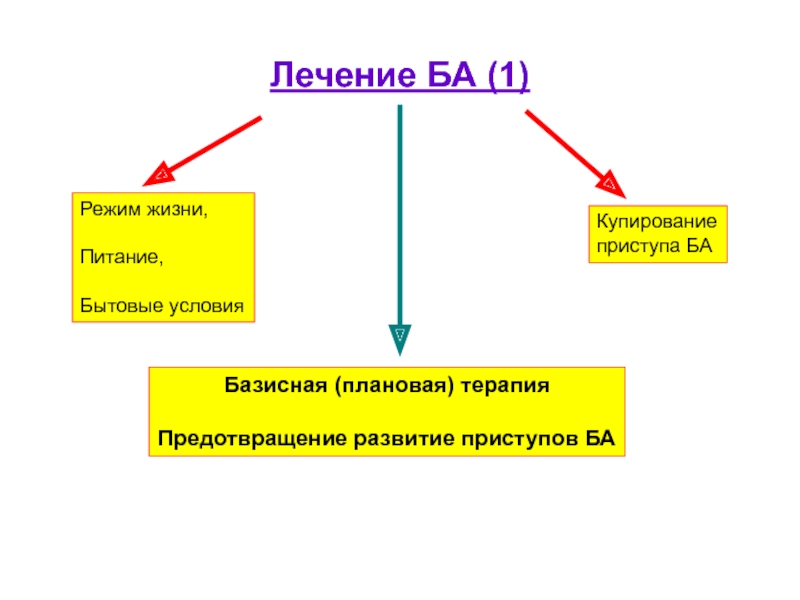 Лечение БА (1)

Режим жизни,

Питание,

Бытовые условия

Купирование приступа БА

Базисная (плановая) терапия

Предотвращение развитие приступов БА